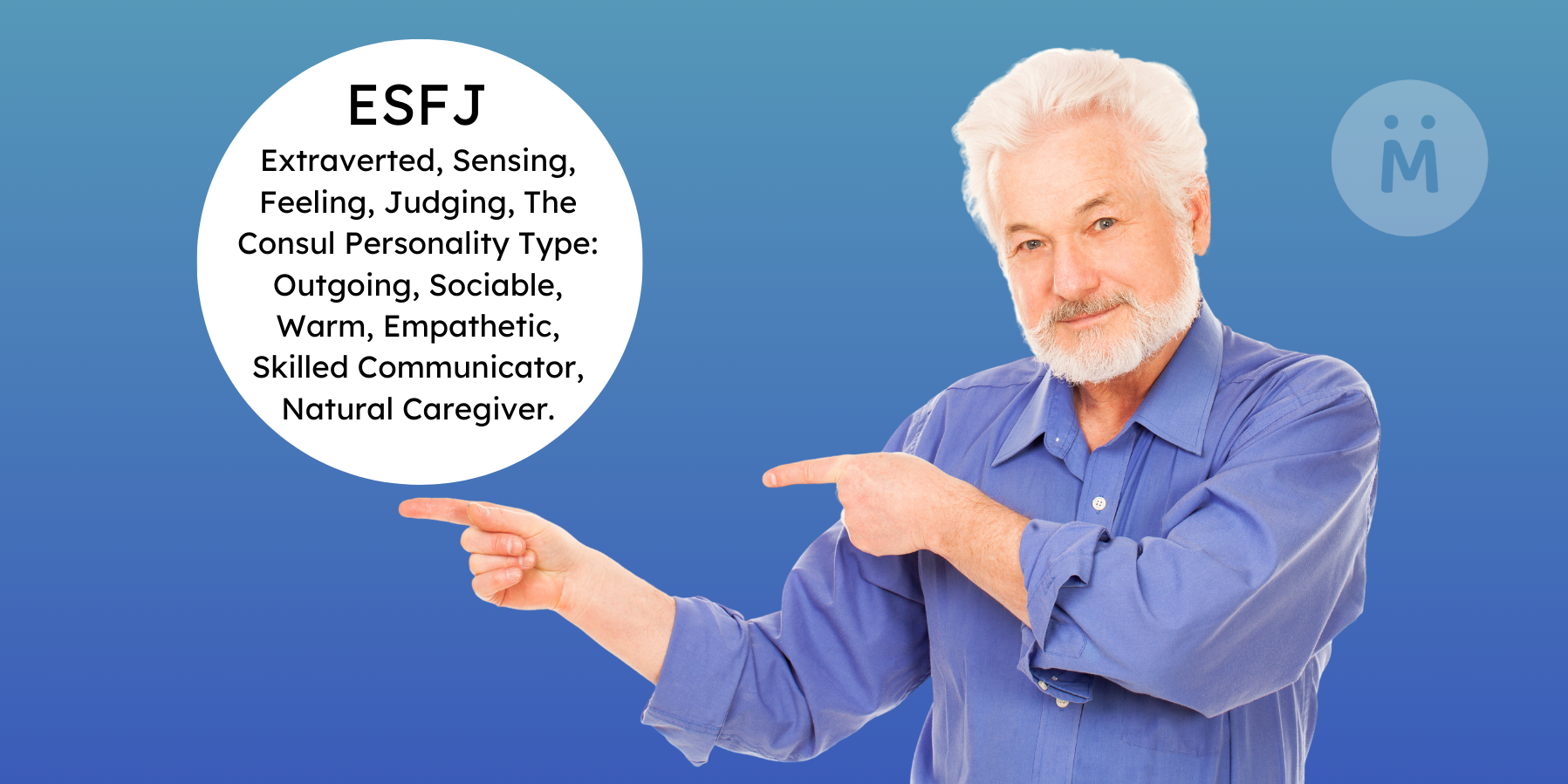 ESFJ

Extraverted, Sensing, Feeling, Judging, The Consul Personality Type: Outgoing, Sociable, Warm, Empathetic, Skilled Communicator, Natural Caregiver.

M